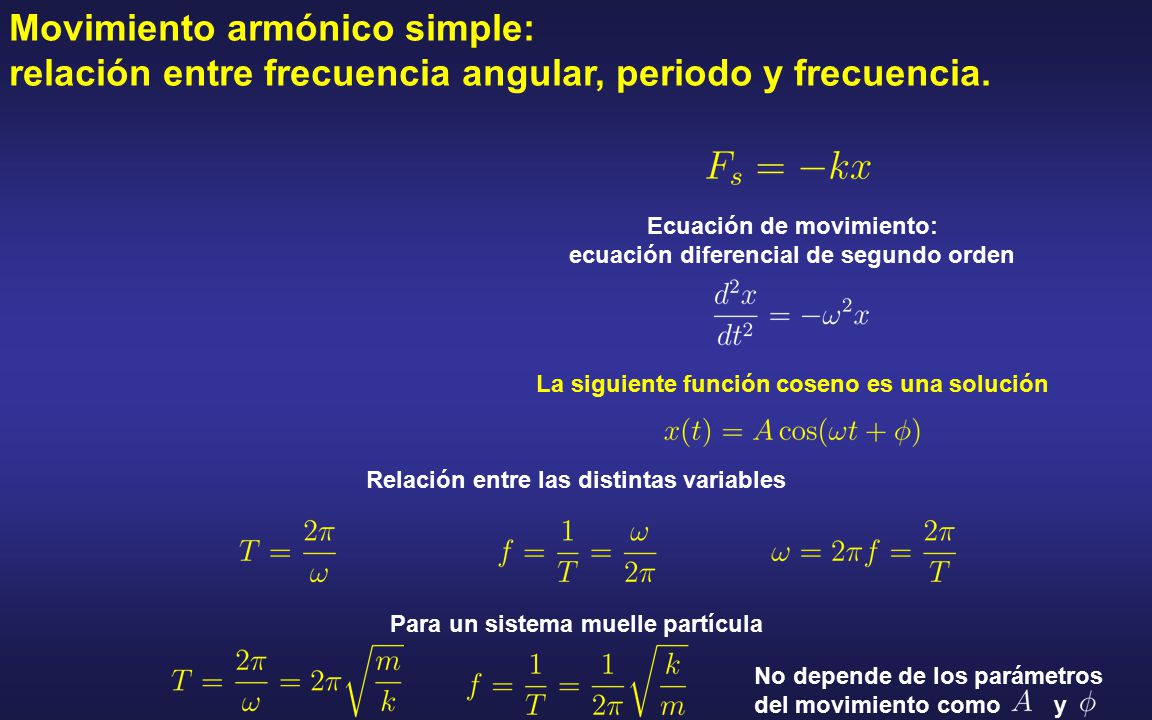 Movimiento armónico simple:
relación entre frecuencia angular, periodo y frecuencia.

$F_s = -kx$

Ecuación de movimiento:
ecuación diferencial de segundo orden

$\frac{d^2x}{dt^2} = -\omega^2 x$

La siguiente función coseno es una solución

$x(t) = A\cos(\omega t + \phi)$

Relación entre las distintas variables

$T = \frac{2\pi}{\omega}$

$f = \frac{1}{T} = \frac{\omega}{2\pi}$

$\omega = 2\pi f = \frac{2\pi}{T}$

Para un sistema muelle partícula

$T = \frac{2\pi}{\omega} = 2\pi\sqrt{\frac{m}{k}}$

$f = \frac{1}{T} = \frac{1}{2\pi}\sqrt{\frac{k}{m}}$

No depende de los parámetros del movimiento como $A$ y $\phi$